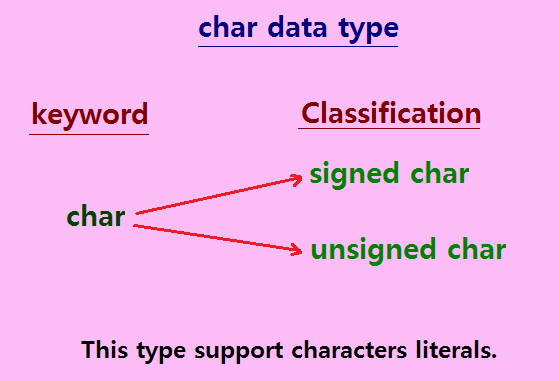 char data type

keyword

Classification

char

signed char

unsigned char

This type support characters literals.